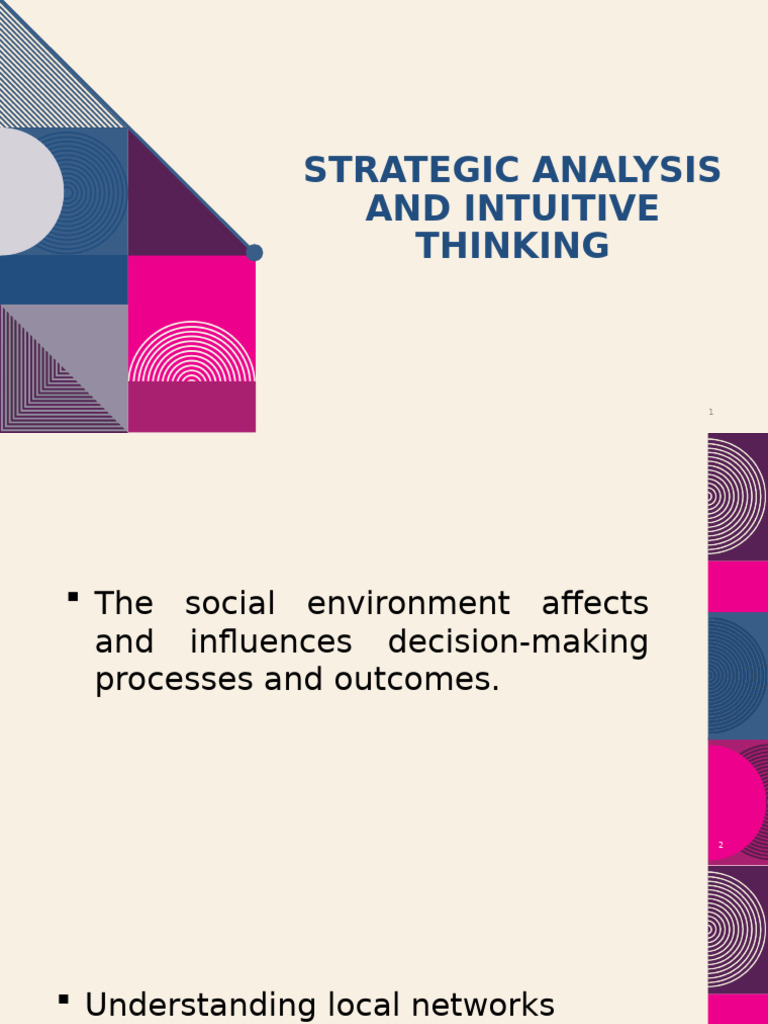 STRATEGIC ANALYSIS AND INTUITIVE THINKING

1

▪ The social environment affects and influences decision-making processes and outcomes.

2

▪ Understanding local networks